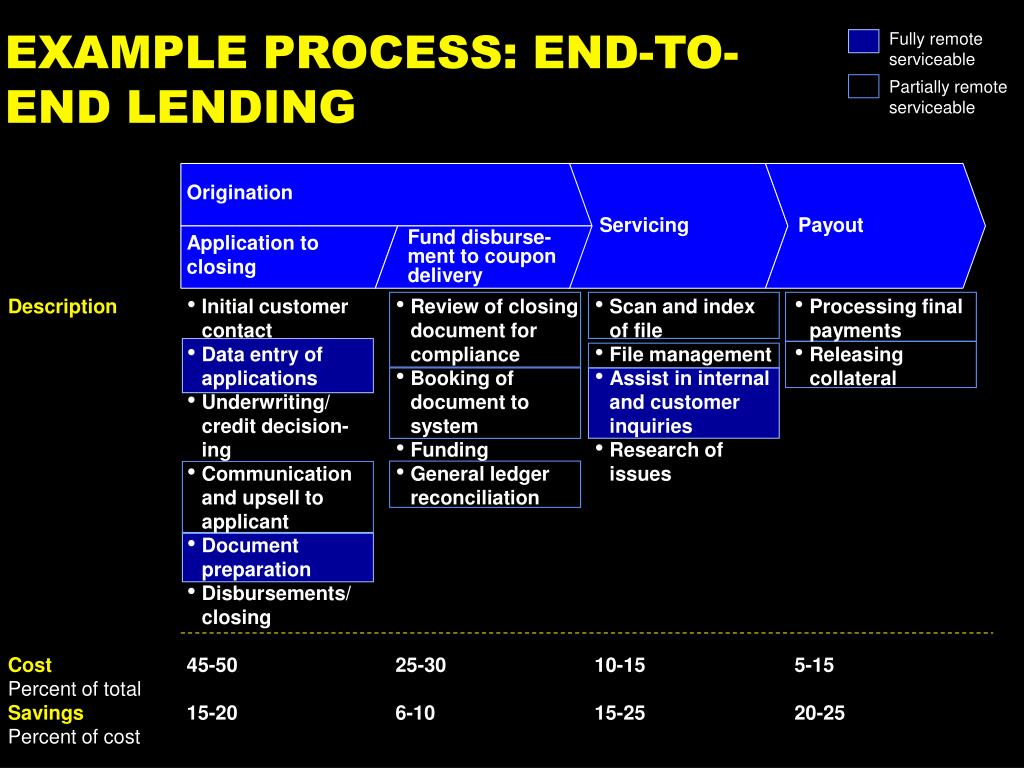 EXAMPLE PROCESS: END-TO-END LENDING

Fully remote serviceable

Partially remote serviceable

Origination

Application to closing

Fund disbursement to coupon delivery

Servicing

Payout

Description

• Initial customer contact
• Data entry of applications
• Underwriting/ credit decisioning
• Communication and upsell to applicant
• Document preparation
• Disbursements/ closing

• Review of closing document for compliance
• Booking of document to system
• Funding
• General ledger reconciliation

• Scan and index of file
• File management
• Assist in internal and customer inquiries
• Research of issues

• Processing final payments
• Releasing collateral

Cost
Percent of total
45-50
25-30
10-15
5-15

Savings
Percent of cost
15-20
6-10
15-25
20-25